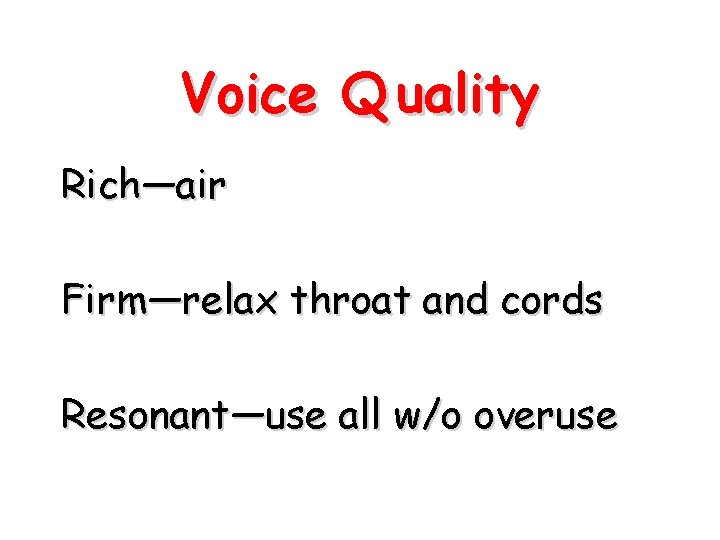 Voice Quality

Rich—air

Firm—relax throat and cords

Resonant—use all w/o overuse